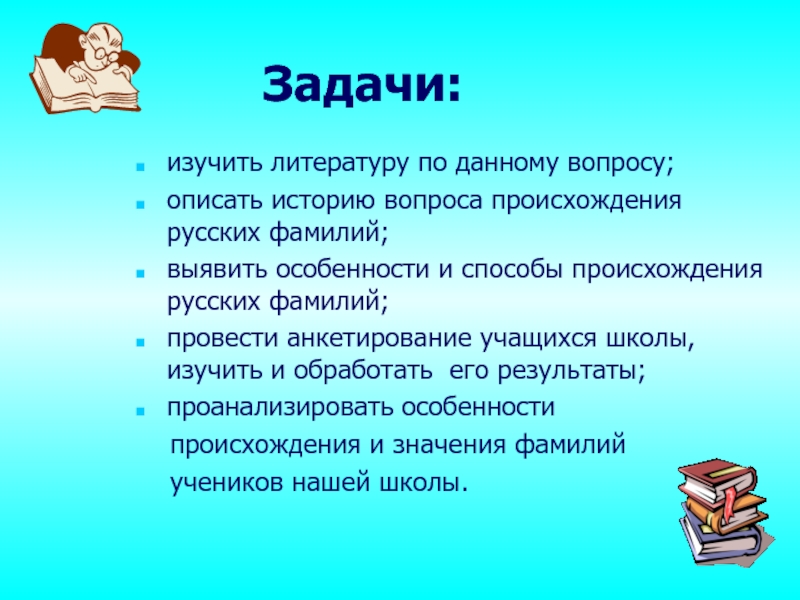 Задачи:

- изучить литературу по данному вопросу;
- описать историю вопроса происхождения русских фамилий;
- выявить особенности и способы происхождения русских фамилий;
- провести анкетирование учащихся школы, изучить и обработать его результаты;
- проанализировать особенности происхождения и значения фамилий учеников нашей школы.